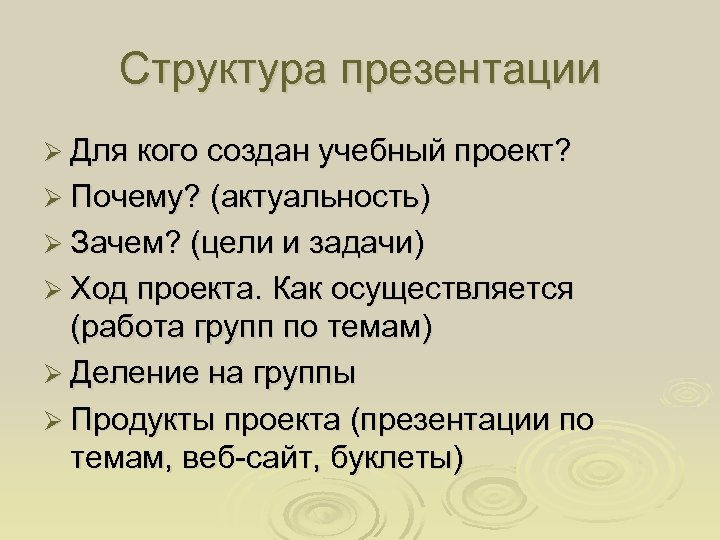 Структура презентации

➢ Для кого создан учебный проект?
➢ Почему? (актуальность)
➢ Зачем? (цели и задачи)
➢ Ход проекта. Как осуществляется (работа групп по темам)
➢ Деление на группы
➢ Продукты проекта (презентации по темам, веб-сайт, буклеты)